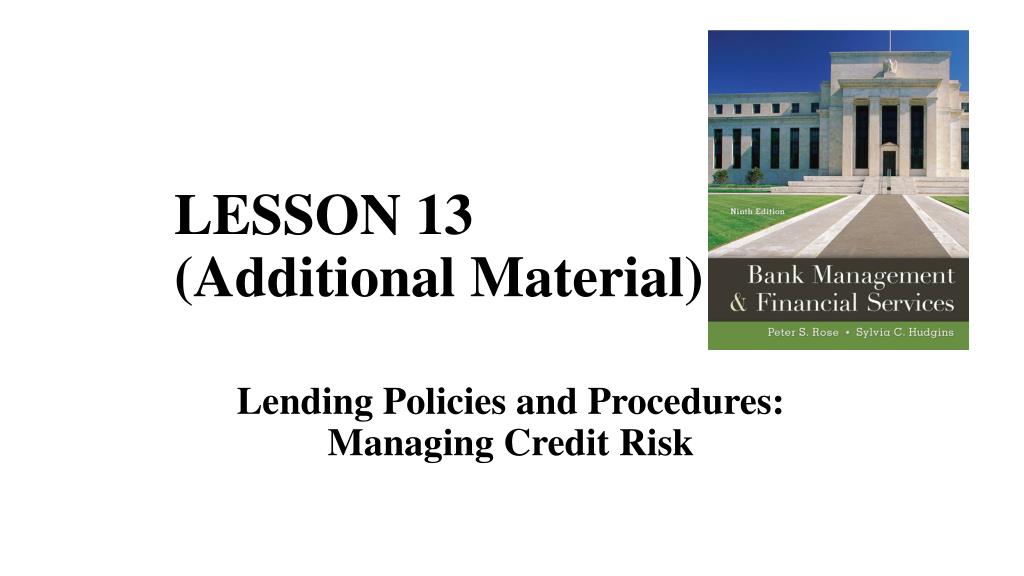 LESSON 13
(Additional Material)

Ninth Edition

Bank Management
& Financial Services

Peter S. Rose • Sylvia C. Hudgins

Lending Policies and Procedures:
Managing Credit Risk